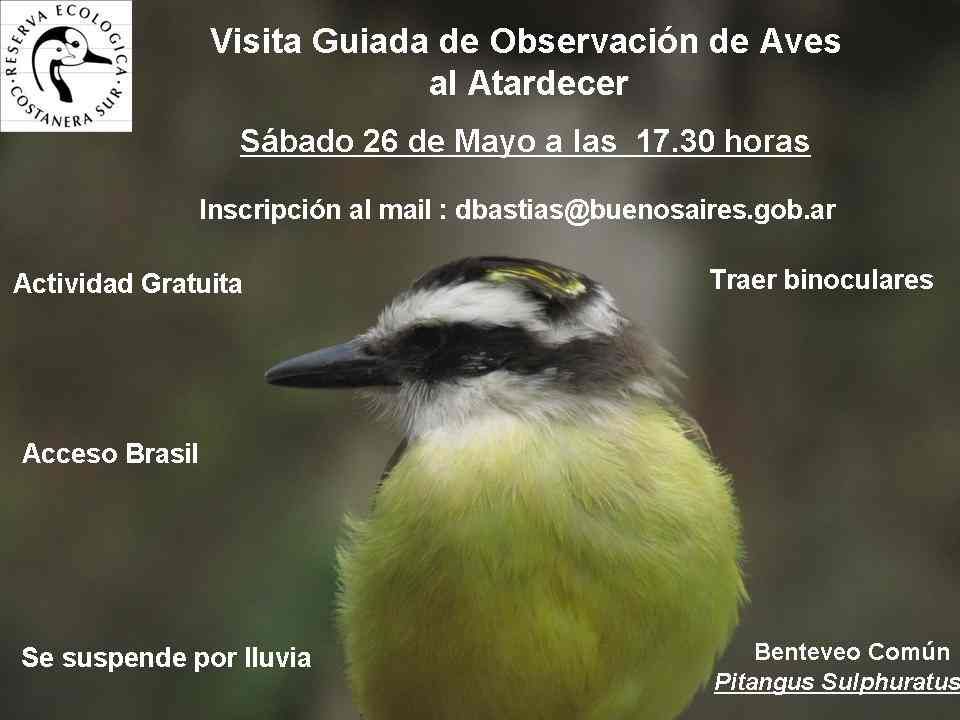 RESERVA ECOLOGICA COSTANERA SUR

Visita Guiada de Observación de Aves al Atardecer

Sábado 26 de Mayo a las 17.30 horas

Inscripción al mail : dbastias@buenosaires.gob.ar

Actividad Gratuita

Traer binoculares

Acceso Brasil

Se suspende por lluvia

Benteveo Común
Pitangus Sulphuratus